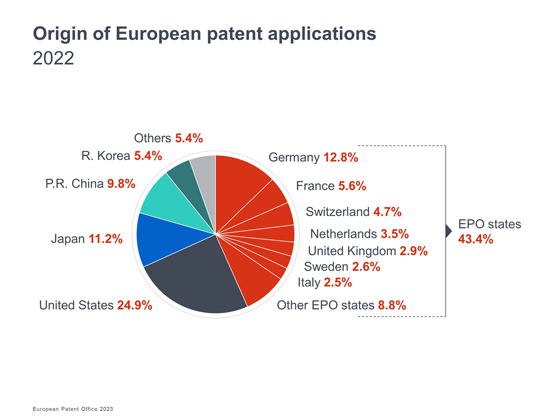 Origin of European patent applications
2022

Others 5.4%
R. Korea 5.4%
P.R. China 9.8%
Japan 11.2%
United States 24.9%
Germany 12.8%
France 5.6%
Switzerland 4.7%
Netherlands 3.5%
United Kingdom 2.9%
Sweden 2.6%
Italy 2.5%
Other EPO states 8.8%

EPO states
43.4%

European Patent Office 2023